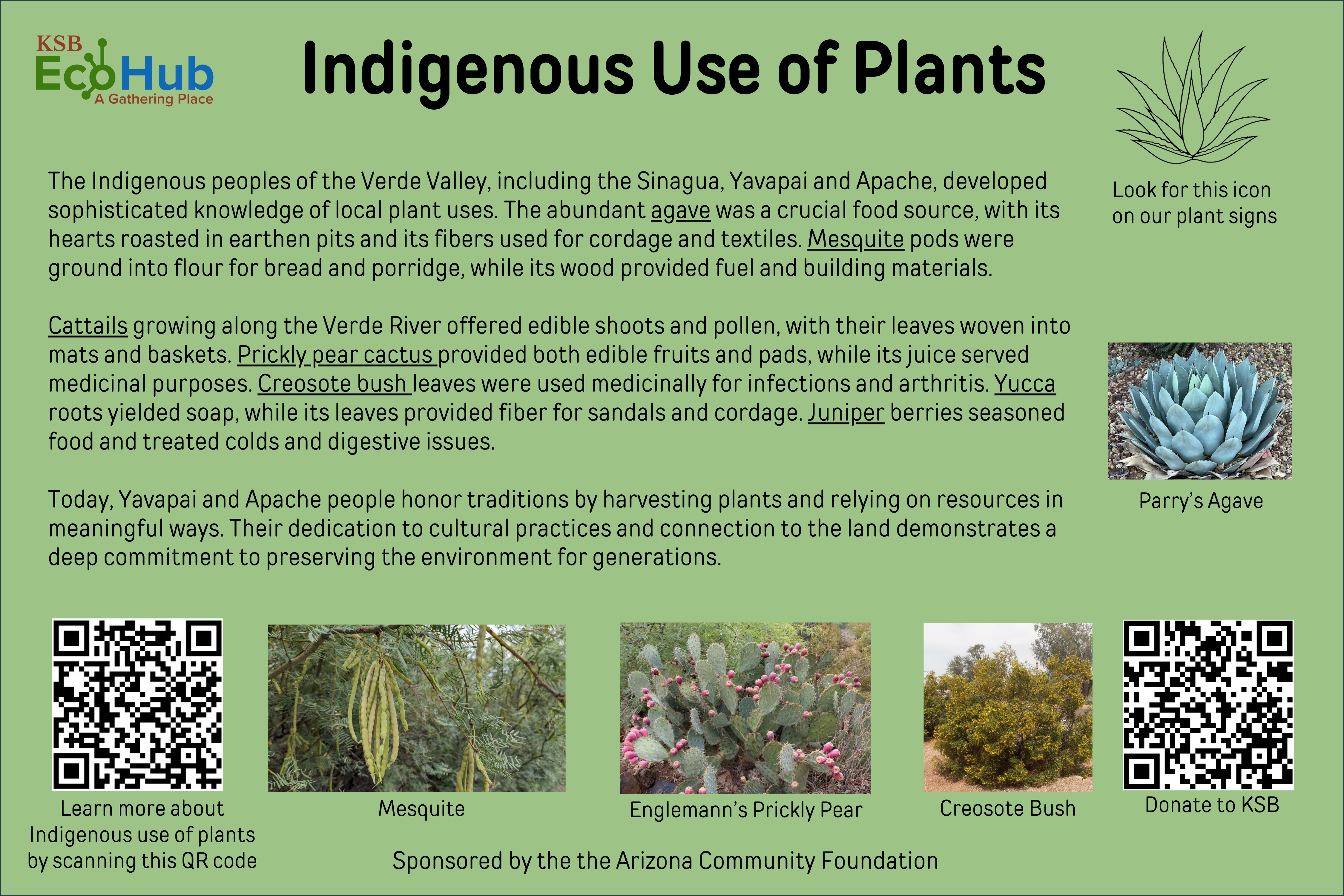 KSB EcoHub A Gathering Place

Indigenous Use of Plants

Look for this icon on our plant signs

The Indigenous peoples of the Verde Valley, including the Sinagua, Yavapai and Apache, developed sophisticated knowledge of local plant uses. The abundant agave was a crucial food source, with its hearts roasted in earthen pits and its fibers used for cordage and textiles. Mesquite pods were ground into flour for bread and porridge, while its wood provided fuel and building materials.

Cattails growing along the Verde River offered edible shoots and pollen, with their leaves woven into mats and baskets. Prickly pear cactus provided both edible fruits and pads, while its juice served medicinal purposes. Creosote bush leaves were used medicinally for infections and arthritis. Yucca roots yielded soap, while its leaves provided fiber for sandals and cordage. Juniper berries seasoned food and treated colds and digestive issues.

Today, Yavapai and Apache people honor traditions by harvesting plants and relying on resources in meaningful ways. Their dedication to cultural practices and connection to the land demonstrates a deep commitment to preserving the environment for generations.

Parry's Agave

Learn more about Indigenous use of plants by scanning this QR code

Mesquite

Englemann's Prickly Pear

Creosote Bush

Donate to KSB

Sponsored by the the Arizona Community Foundation